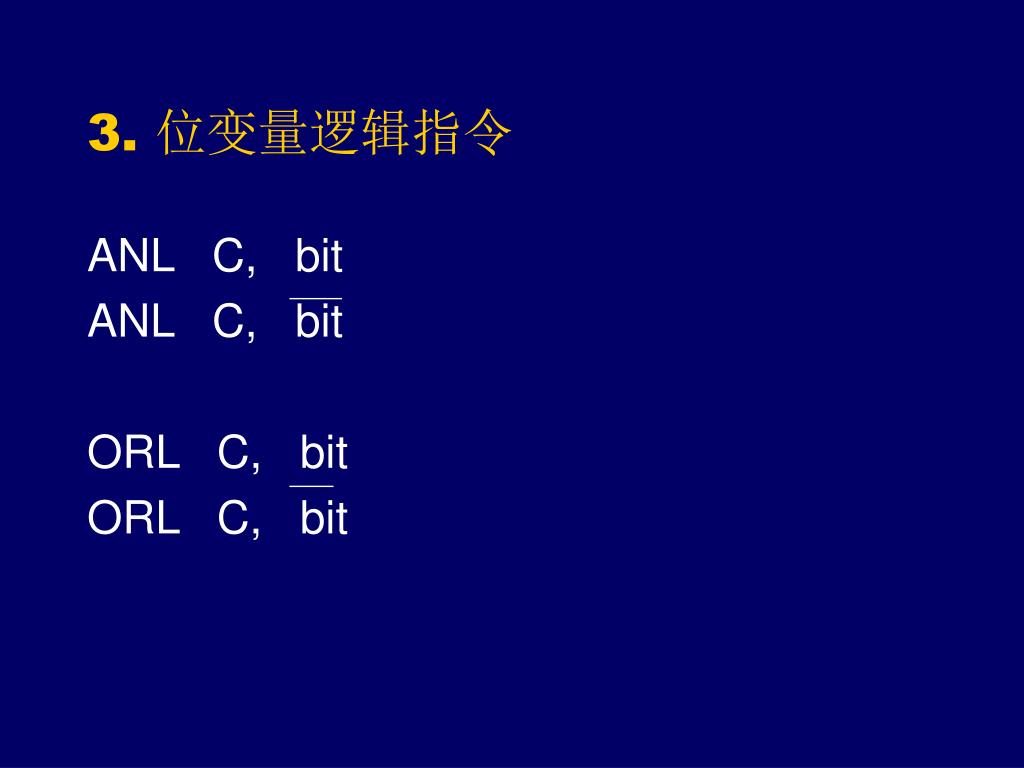 3. 位变量逻辑指令

ANL C, bit
ANL C, $\overline{bit}$

ORL C, bit
ORL C, $\overline{bit}$